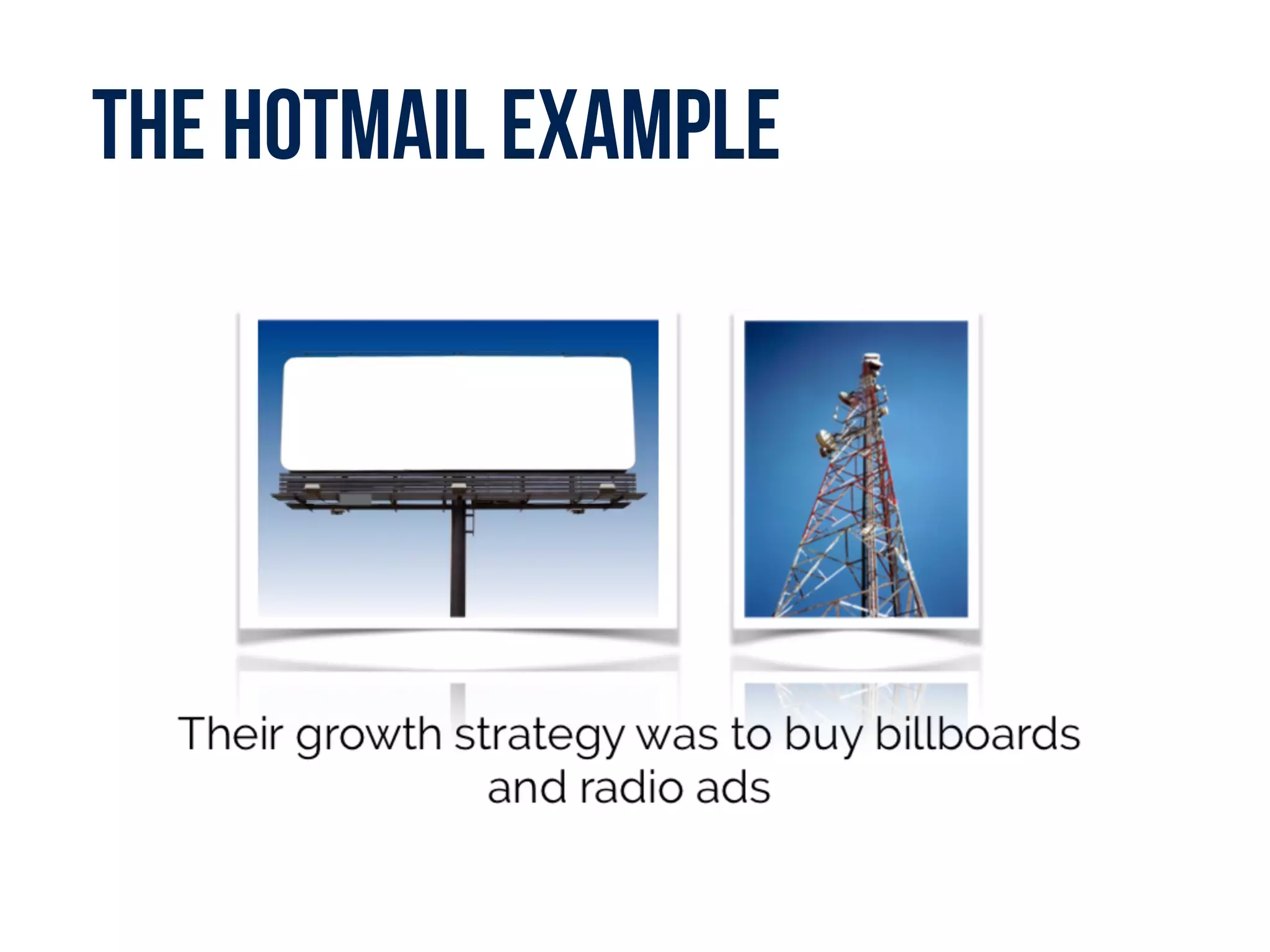 THE HOTMAIL EXAMPLE

Their growth strategy was to buy billboards and radio ads